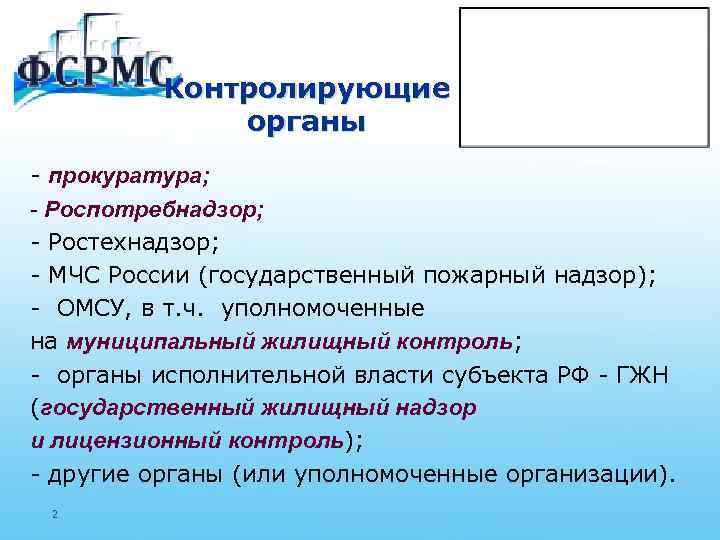 ФСРМС

Контролирующие органы

- прокуратура;
- Роспотребнадзор;
- Ростехнадзор;
- МЧС России (государственный пожарный надзор);
- ОМСУ, в т.ч. уполномоченные на муниципальный жилищный контроль;
- органы исполнительной власти субъекта РФ - ГЖН (государственный жилищный надзор и лицензионный контроль);
- другие органы (или уполномоченные организации).

2